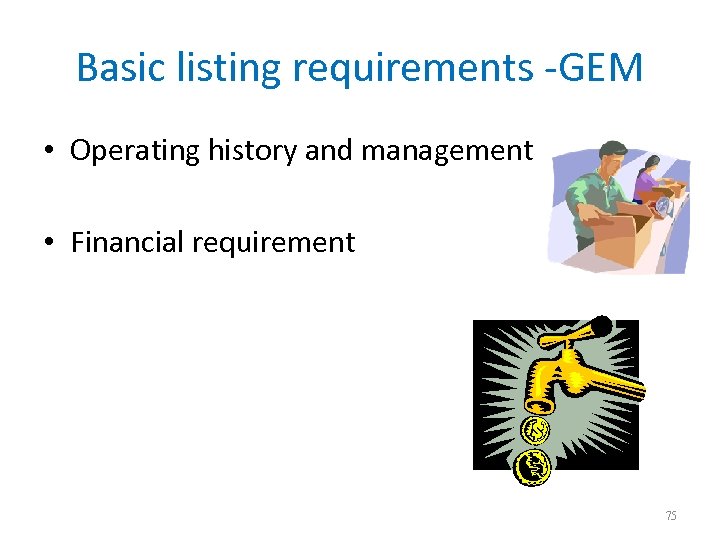 Basic listing requirements -GEM

• Operating history and management

• Financial requirement

75